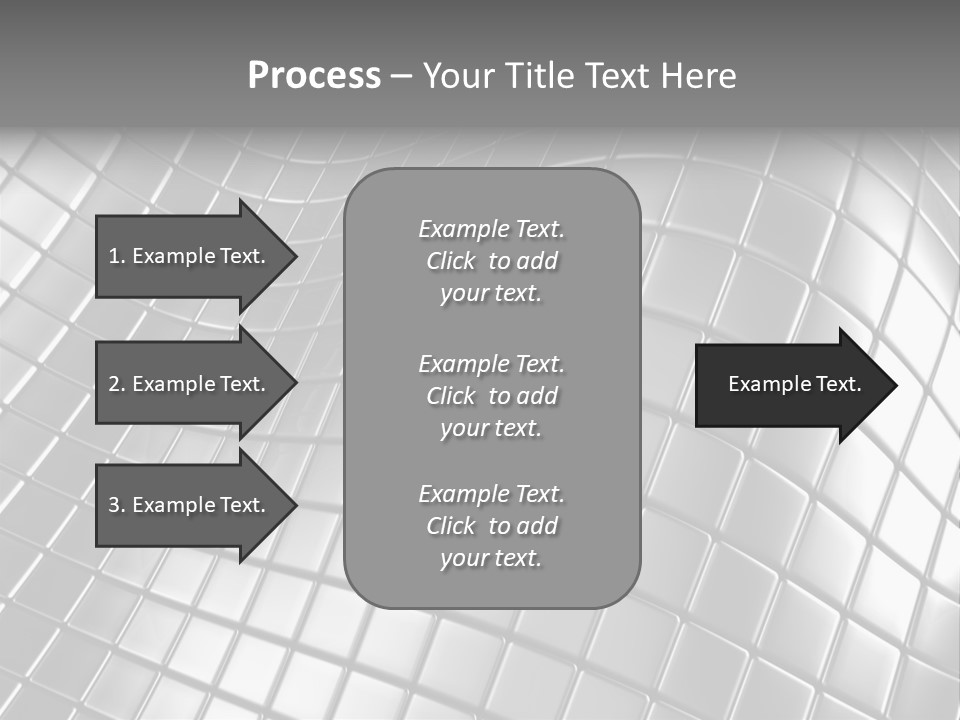 Process – Your Title Text Here

1. Example Text.

2. Example Text.

3. Example Text.

Example Text. Click to add your text.

Example Text. Click to add your text.

Example Text. Click to add your text.

Example Text.